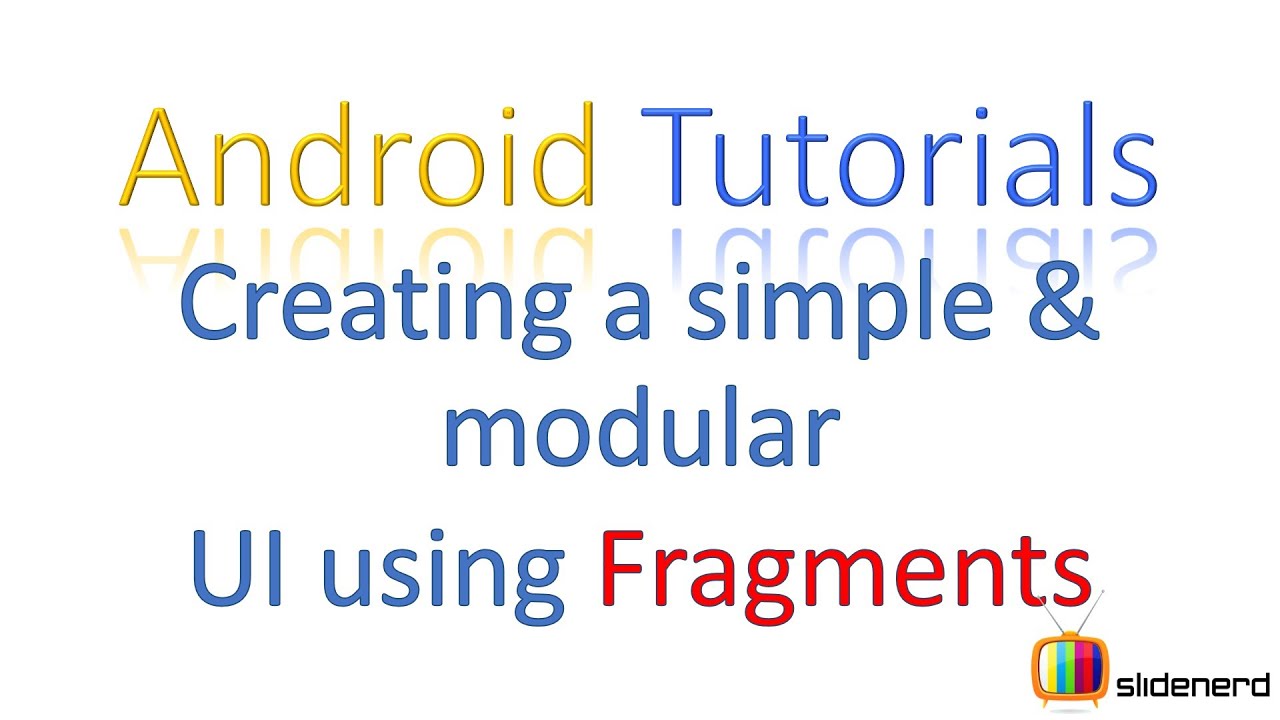 Android Tutorials

Creating a simple & modular

UI using Fragments

slidenerd